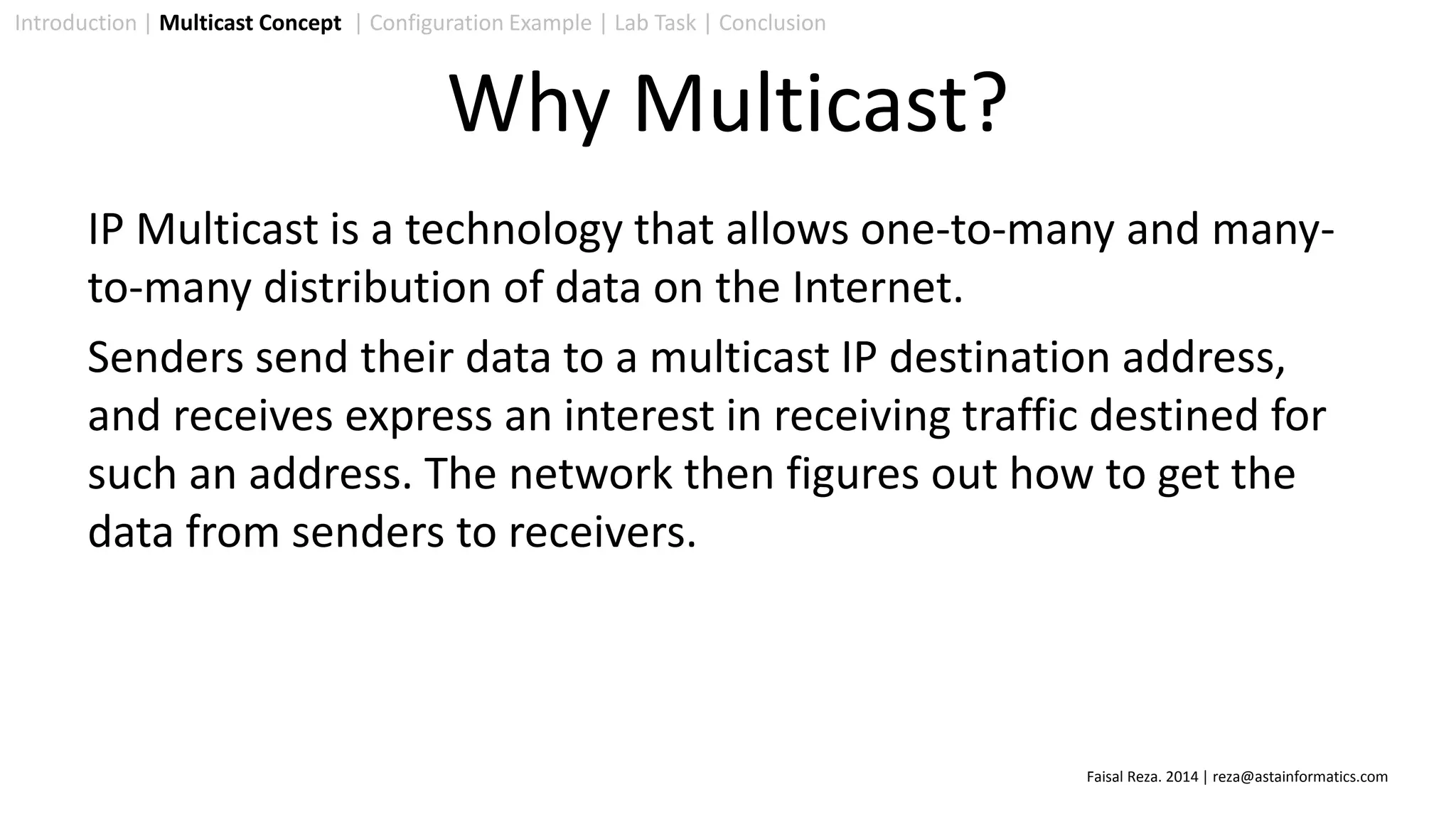 Introduction | Multicast Concept | Configuration Example | Lab Task | Conclusion

Why Multicast?

IP Multicast is a technology that allows one-to-many and many-to-many distribution of data on the Internet.

Senders send their data to a multicast IP destination address, and receives express an interest in receiving traffic destined for such an address. The network then figures out how to get the data from senders to receivers.

Faisal Reza. 2014 | reza@astainformatics.com